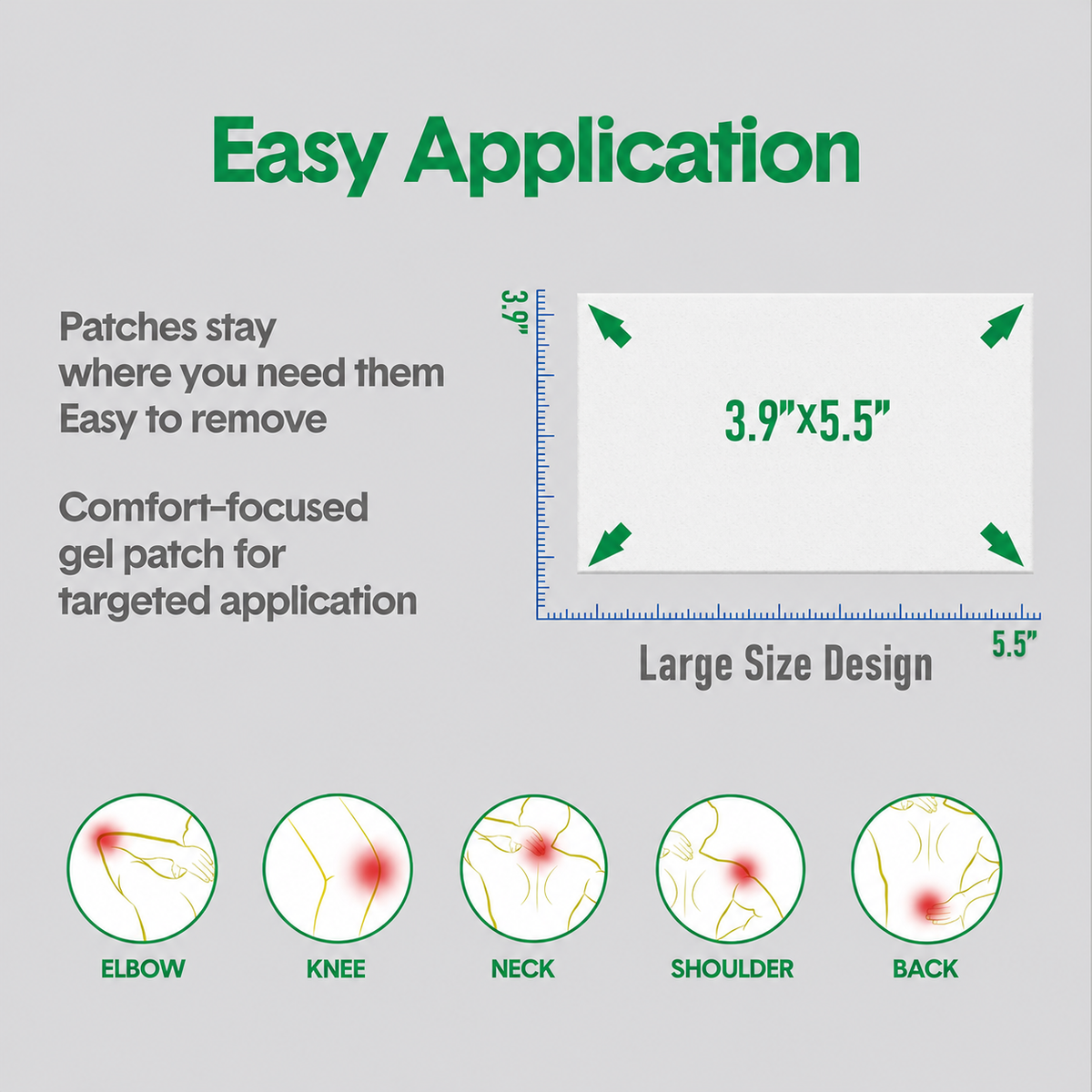 Easy Application

Patches stay where you need them
Easy to remove

Comfort-focused gel patch for targeted application

3.9"

3.9"x5.5"

5.5"

Large Size Design

ELBOW

KNEE

NECK

SHOULDER

BACK